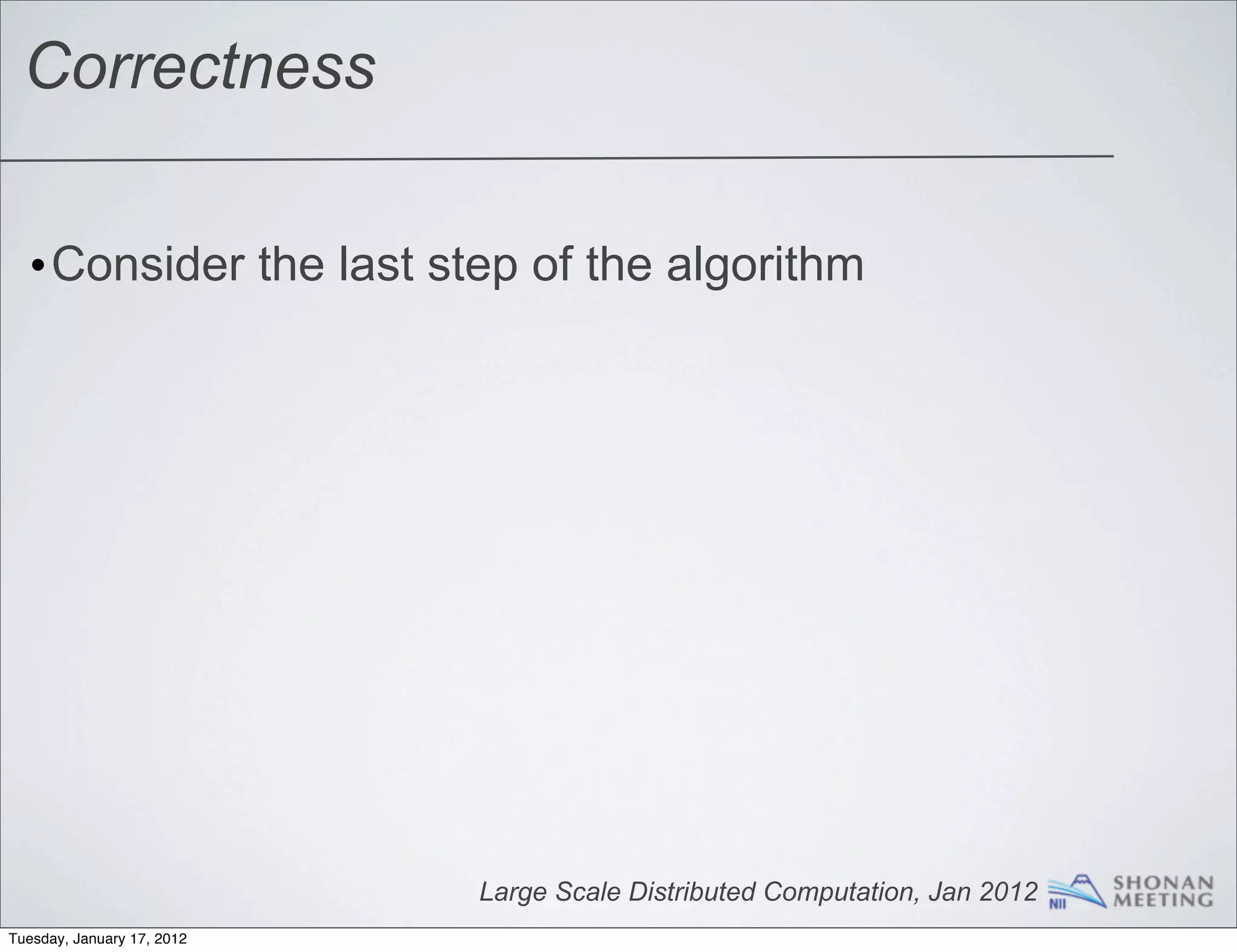 Correctness

• Consider the last step of the algorithm

Large Scale Distributed Computation, Jan 2012 NII SHONAN MEETING

Tuesday, January 17, 2012